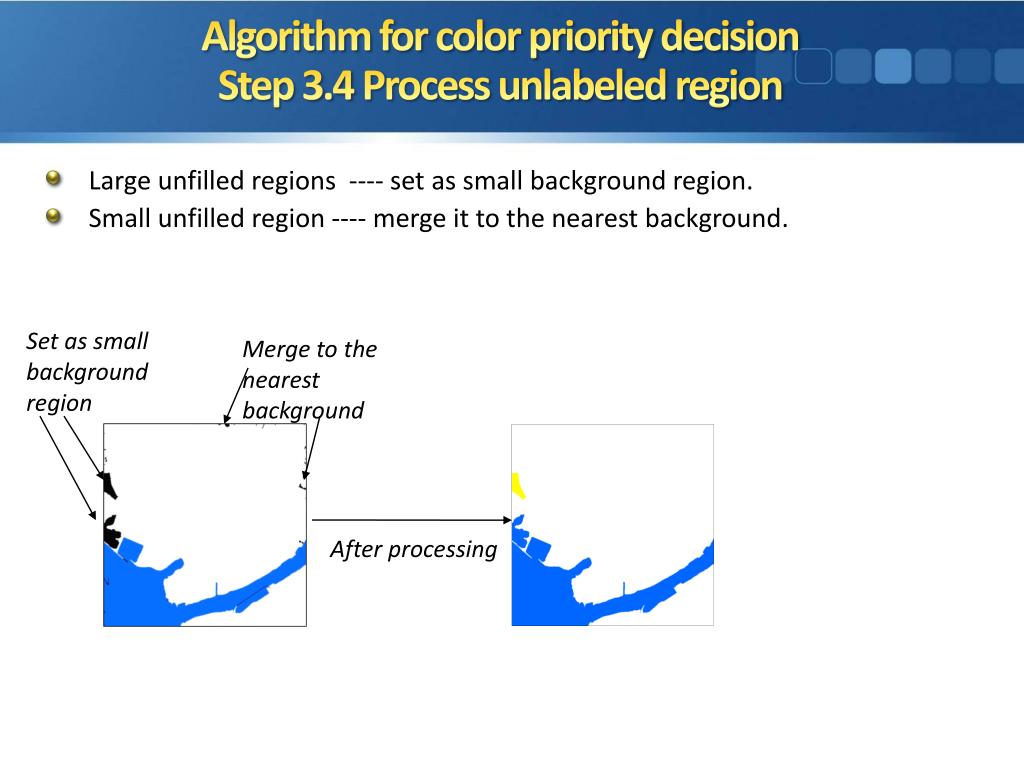 Algorithm for color priority decision
Step 3.4 Process unlabeled region

Large unfilled regions ---- set as small background region.
Small unfilled region ---- merge it to the nearest background.

Set as small background region

Merge to the nearest background

After processing